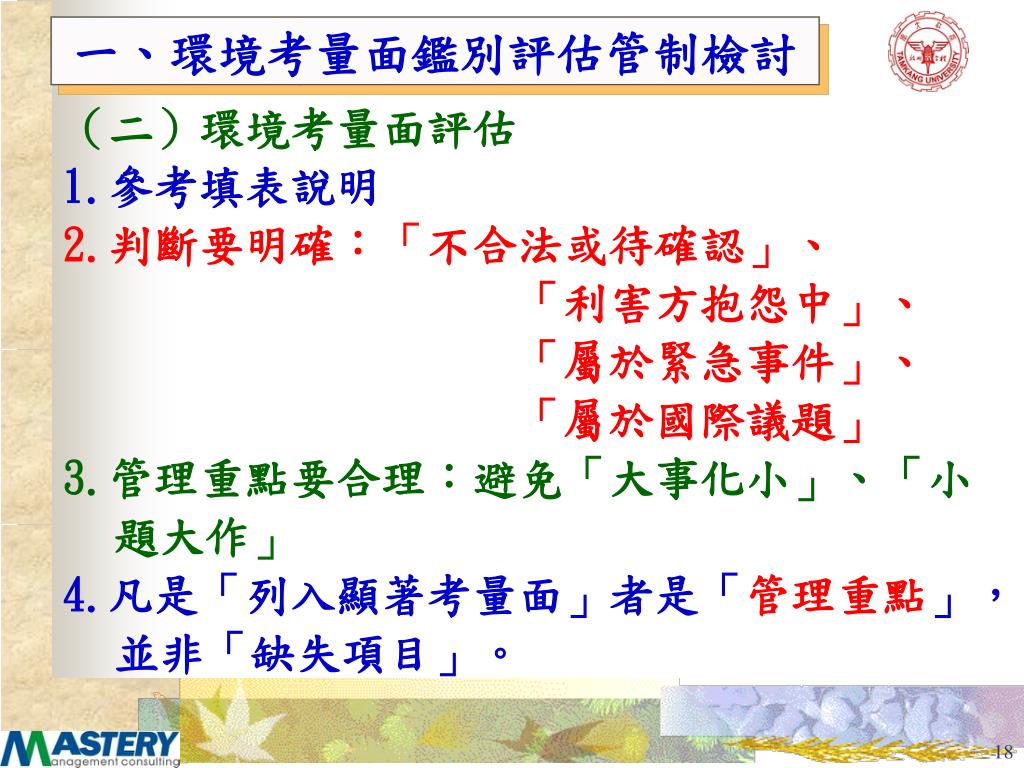 一、環境考量面鑑別評估管制檢討

TAMKANG UNIVERSITY

（二）環境考量面評估
1.參考填表說明
2.判斷要明確：「不合法或待確認」、
「利害方抱怨中」、
「屬於緊急事件」、
「屬於國際議題」
3.管理重點要合理：避免「大事化小」、「小題大作」
4.凡是「列入顯著考量面」者是「管理重點」，並非「缺失項目」。

MASTERY
anagement consulting

18